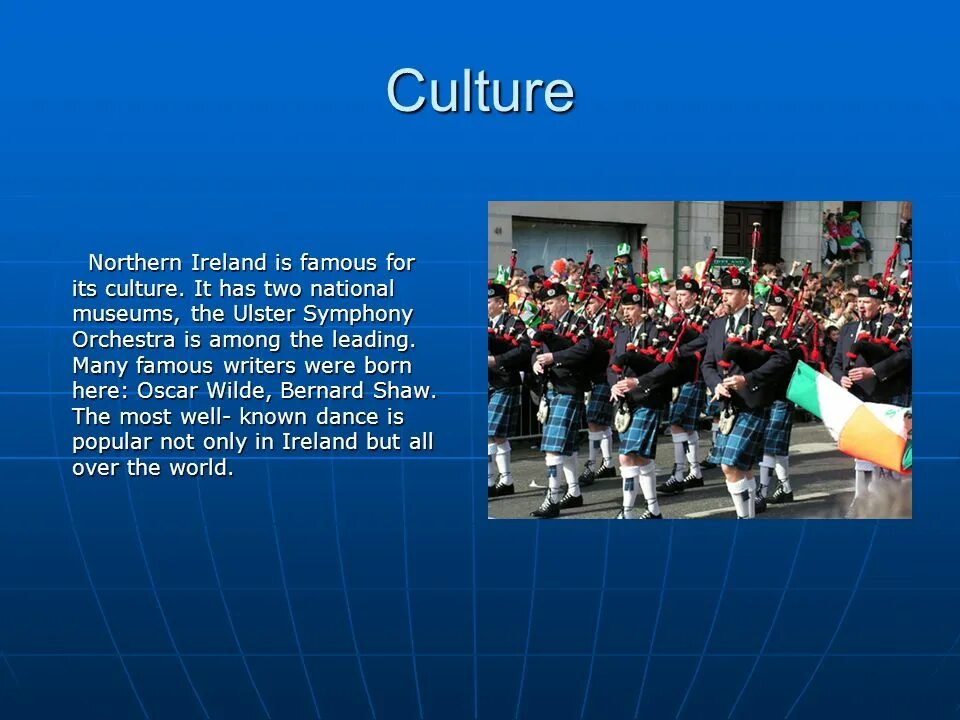 Culture

Northern Ireland is famous for its culture. It has two national museums, the Ulster Symphony Orchestra is among the leading. Many famous writers were born here: Oscar Wilde, Bernard Shaw. The most well- known dance is popular not only in Ireland but all over the world.